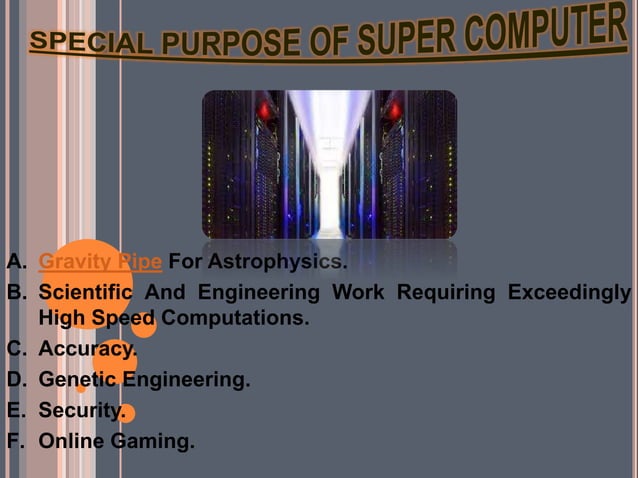 SPECIAL PURPOSE OF SUPER COMPUTER

A. Gravity Pipe For Astrophysics.
B. Scientific And Engineering Work Requiring Exceedingly High Speed Computations.
C. Accuracy.
D. Genetic Engineering.
E. Security.
F. Online Gaming.